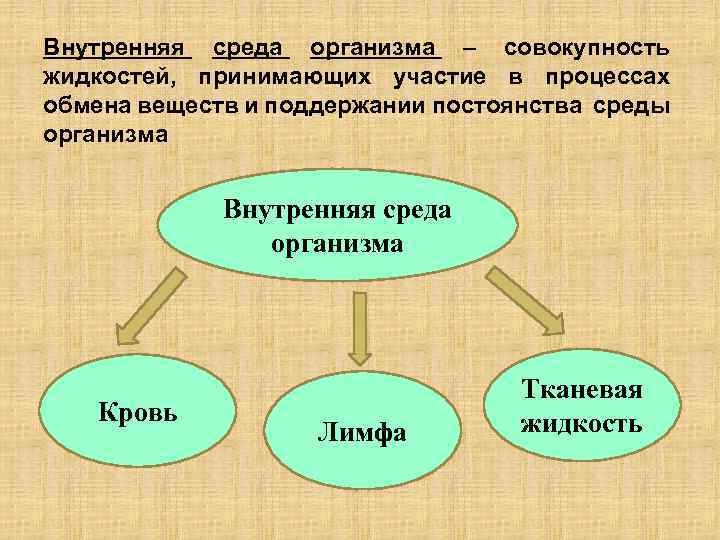 Внутренняя среда организма – совокупность жидкостей, принимающих участие в процессах обмена веществ и поддержании постоянства среды организма

Внутренняя среда организма

Кровь

Лимфа

Тканевая жидкость